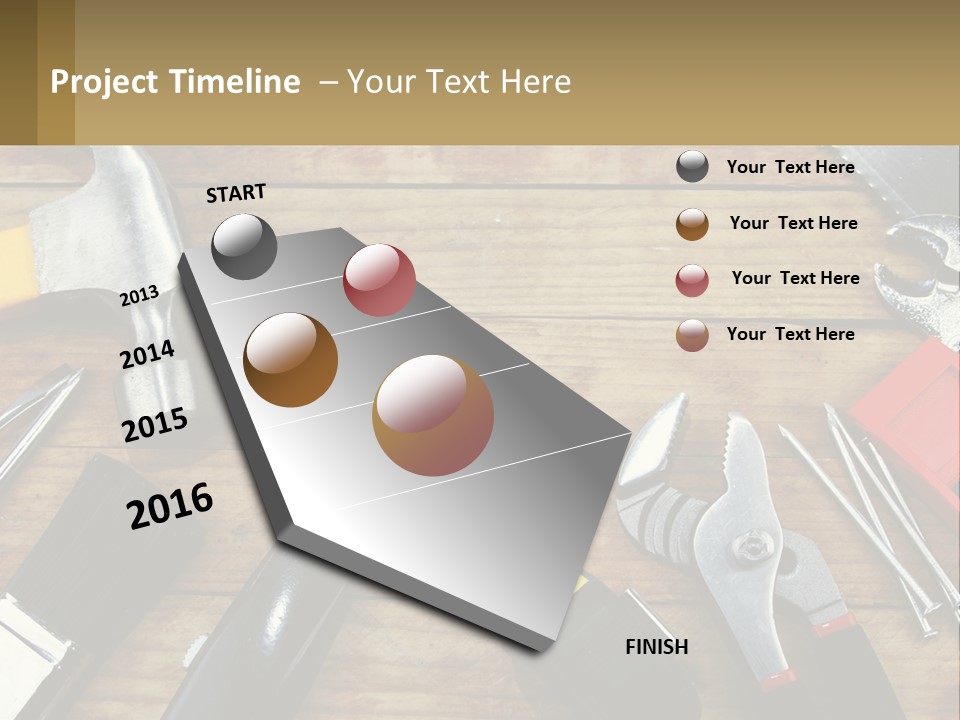 Project Timeline – Your Text Here

START

2013

2014

2015

2016

FINISH

Your Text Here

Your Text Here

Your Text Here

Your Text Here